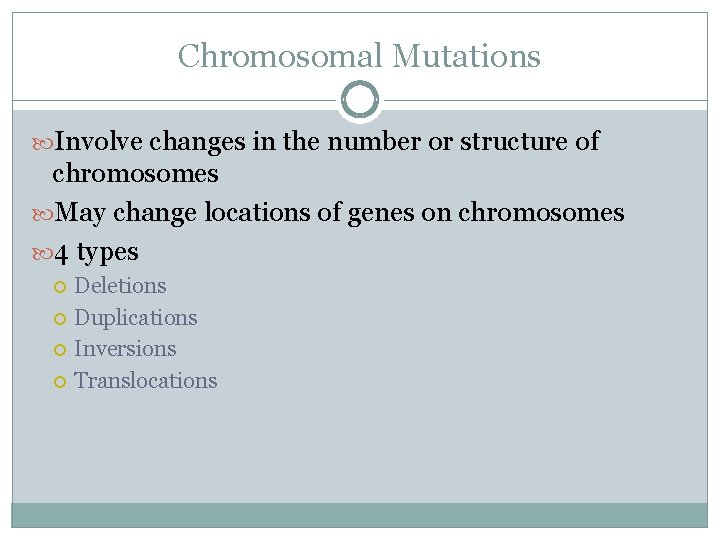 Chromosomal Mutations

Involve changes in the number or structure of chromosomes

May change locations of genes on chromosomes

4 types

Deletions

Duplications

Inversions

Translocations